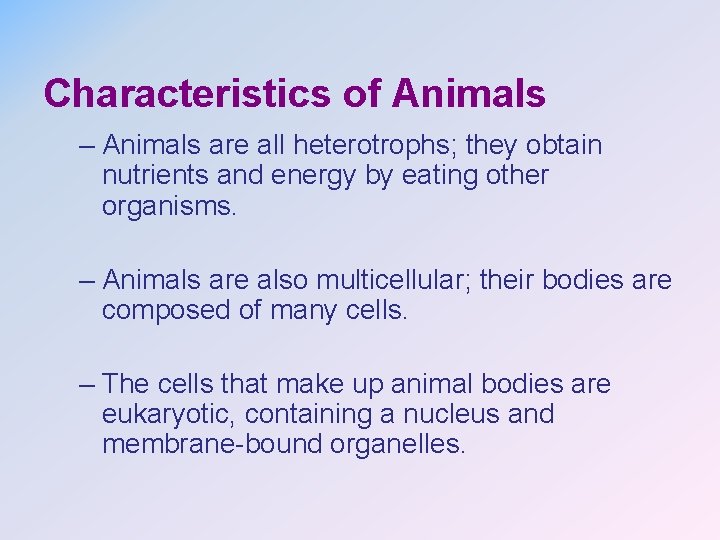 Characteristics of Animals

– Animals are all heterotrophs; they obtain nutrients and energy by eating other organisms.

– Animals are also multicellular; their bodies are composed of many cells.

– The cells that make up animal bodies are eukaryotic, containing a nucleus and membrane-bound organelles.